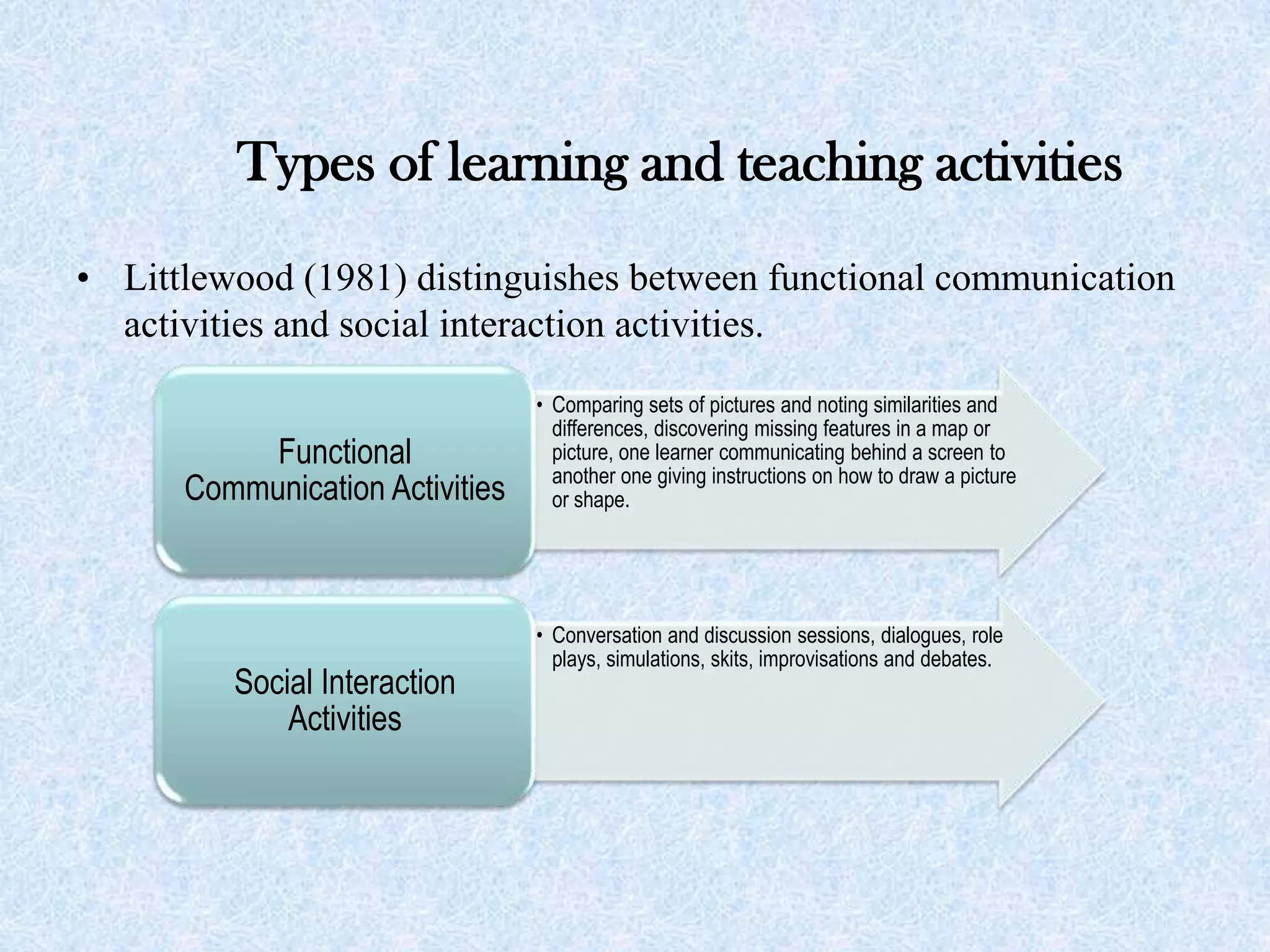 Types of learning and teaching activities

• Littlewood (1981) distinguishes between functional communication activities and social interaction activities.

Functional Communication Activities

• Comparing sets of pictures and noting similarities and differences, discovering missing features in a map or picture, one learner communicating behind a screen to another one giving instructions on how to draw a picture or shape.

Social Interaction Activities

• Conversation and discussion sessions, dialogues, role plays, simulations, skits, improvisations and debates.